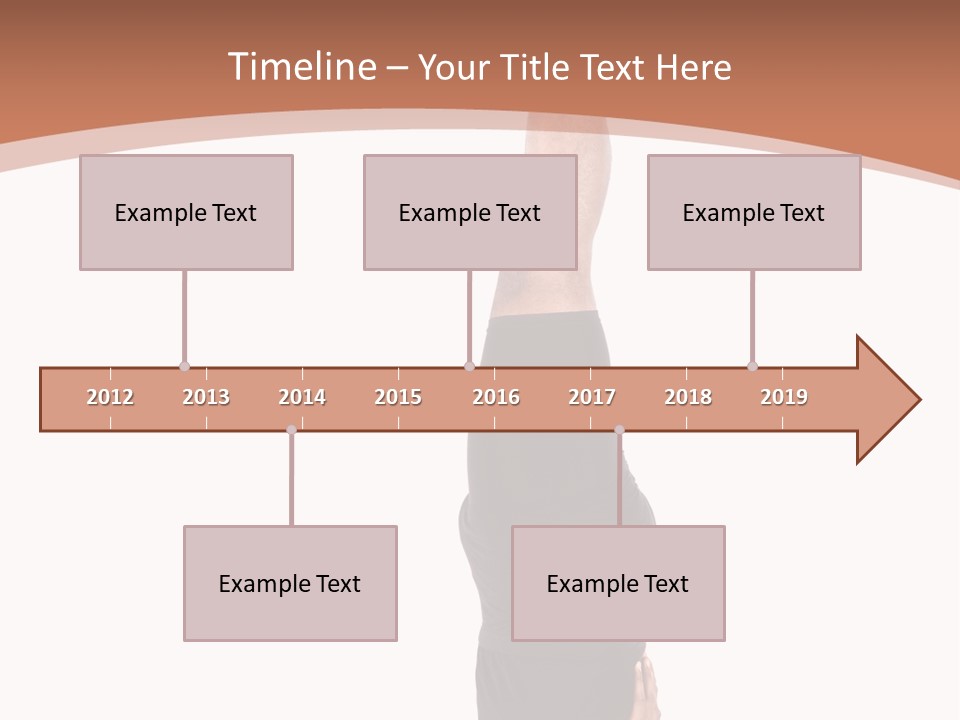 Timeline – Your Title Text Here

Example Text

Example Text

Example Text

2012 2013 2014 2015 2016 2017 2018 2019

Example Text

Example Text